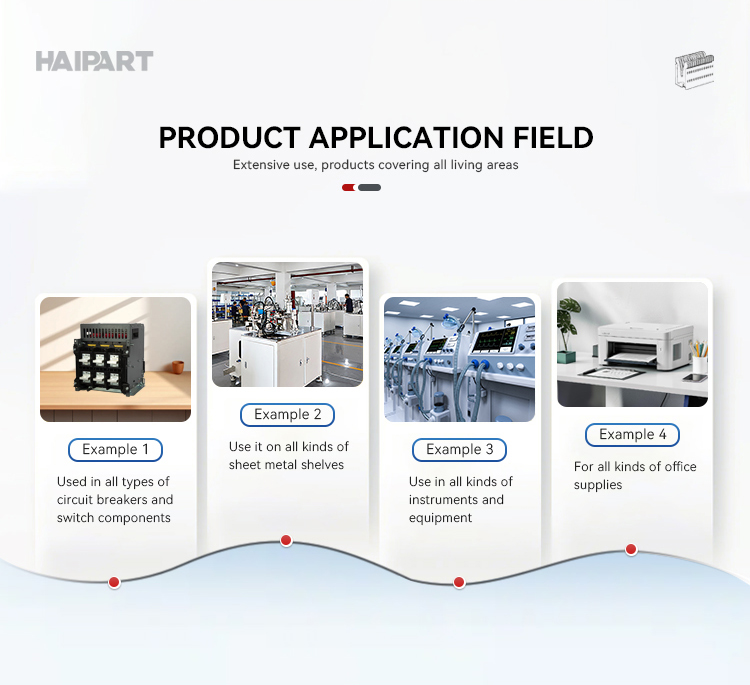 HAIPART

PRODUCT APPLICATION FIELD

Extensive use, products covering all living areas

Example 1

Used in all types of circuit breakers and switch components

Example 2

Use it on all kinds of sheet metal shelves

Example 3

Use in all kinds of instruments and equipment

Example 4

For all kinds of office supplies